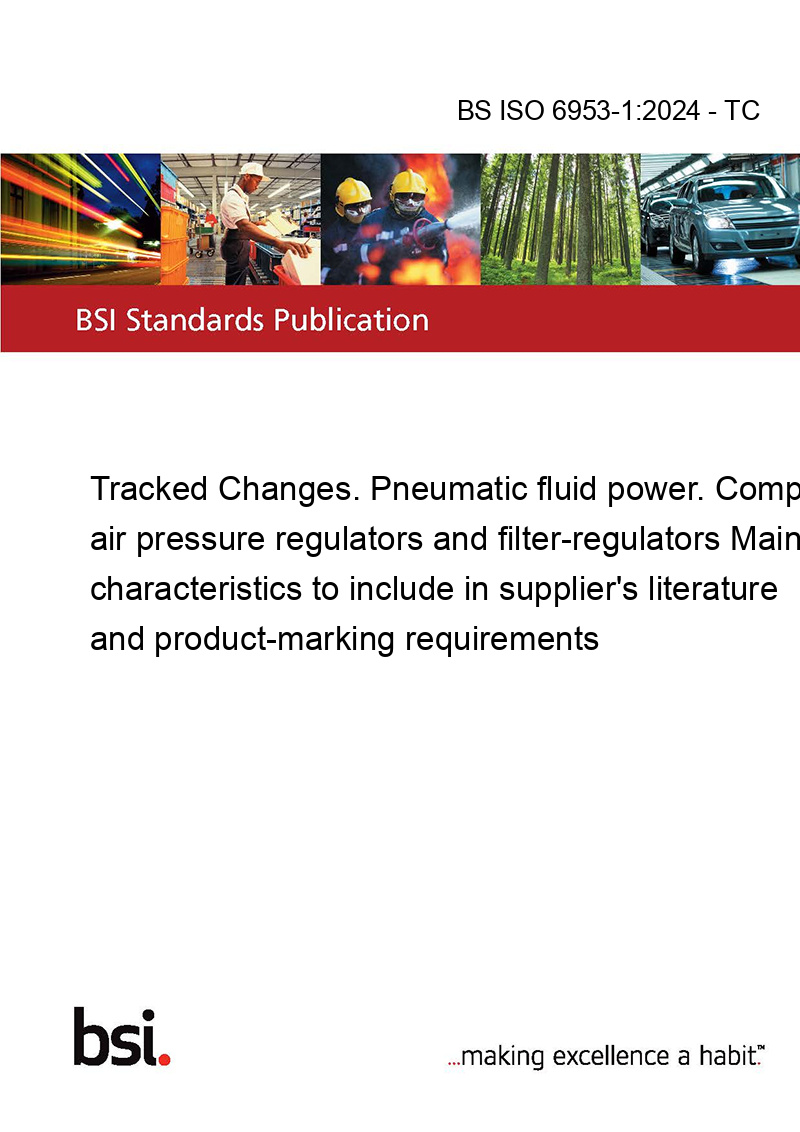 BS ISO 6953-1:2024 - TC

BSI Standards Publication

Tracked Changes. Pneumatic fluid power. Comp air pressure regulators and filter-regulators Main characteristics to include in supplier's literature and product-marking requirements

bsi.

...making excellence a habit.™